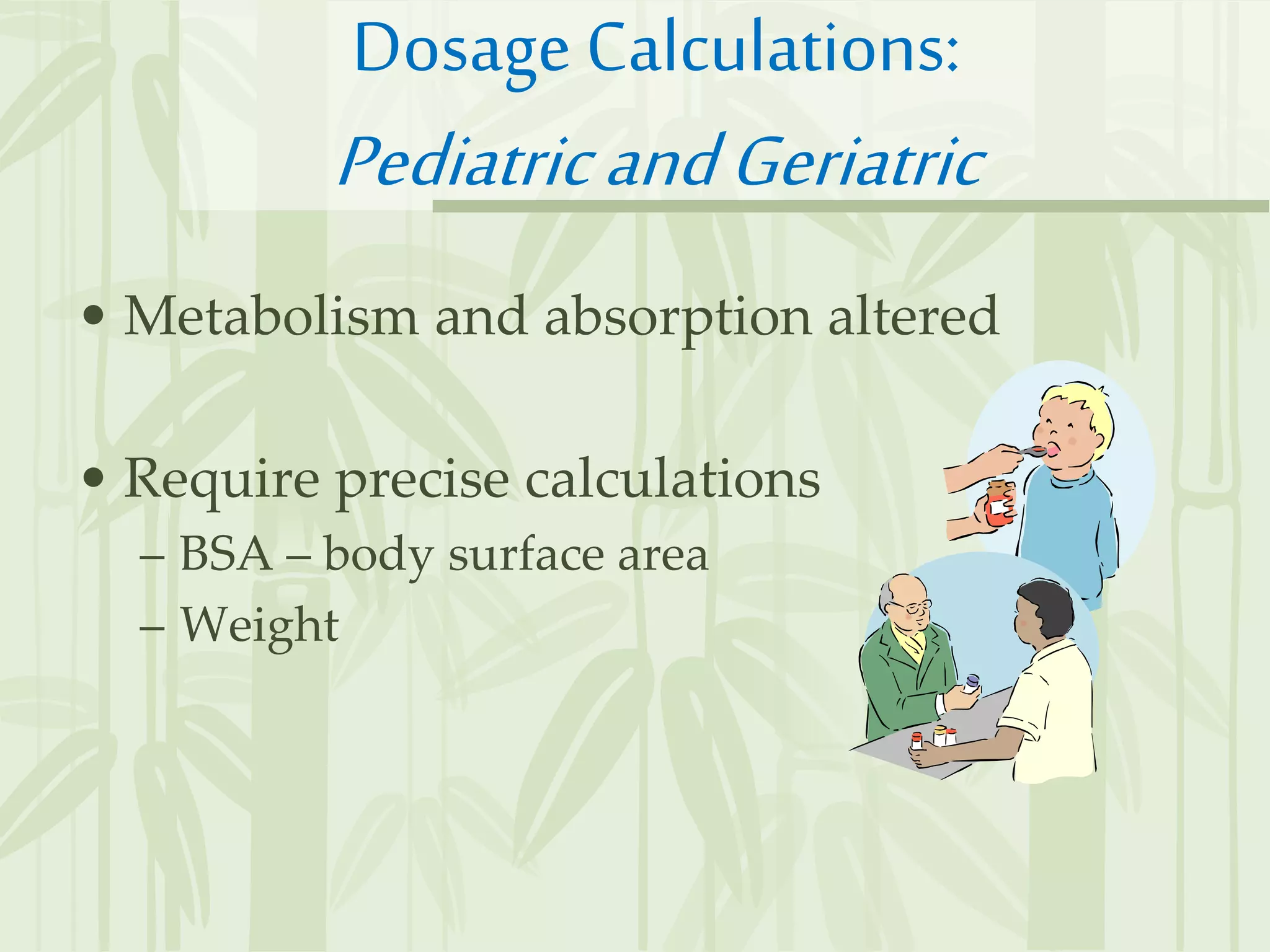 Dosage Calculations:
Pediatric and Geriatric

• Metabolism and absorption altered

• Require precise calculations
– BSA – body surface area
– Weight